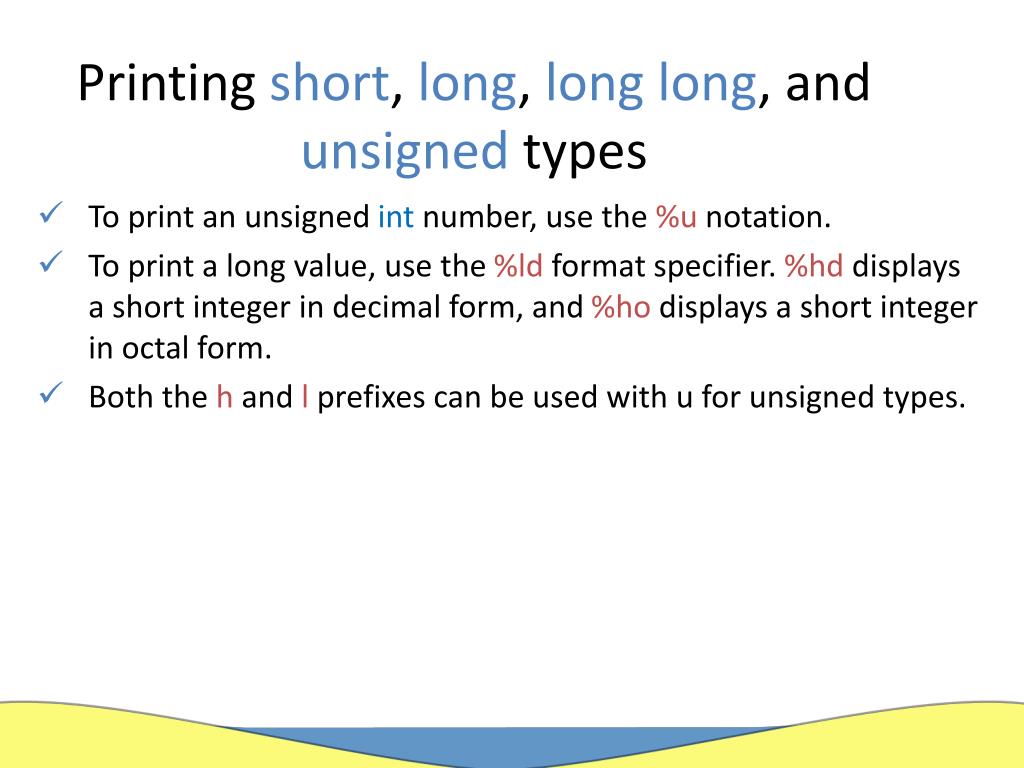 Printing short, long, long long, and unsigned types

✓ To print an unsigned int number, use the %u notation.

✓ To print a long value, use the %ld format specifier. %hd displays a short integer in decimal form, and %ho displays a short integer in octal form.

✓ Both the h and l prefixes can be used with u for unsigned types.